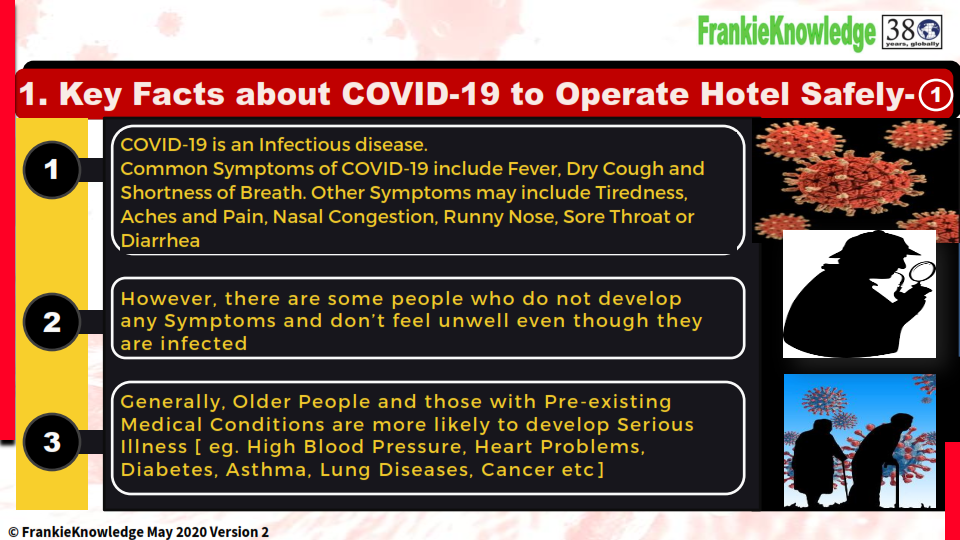 FrankieKnowledge 38 years, globally

1. Key Facts about COVID-19 to Operate Hotel Safely-①

1

COVID-19 is an Infectious disease. Common Symptoms of COVID-19 include Fever, Dry Cough and Shortness of Breath. Other Symptoms may include Tiredness, Aches and Pain, Nasal Congestion, Runny Nose, Sore Throat or Diarrhea

2

However, there are some people who do not develop any Symptoms and don't feel unwell even though they are infected

3

Generally, Older People and those with Pre-existing Medical Conditions are more likely to develop Serious Illness [ eg. High Blood Pressure, Heart Problems, Diabetes, Asthma, Lung Diseases, Cancer etc]

© FrankieKnowledge May 2020 Version 2